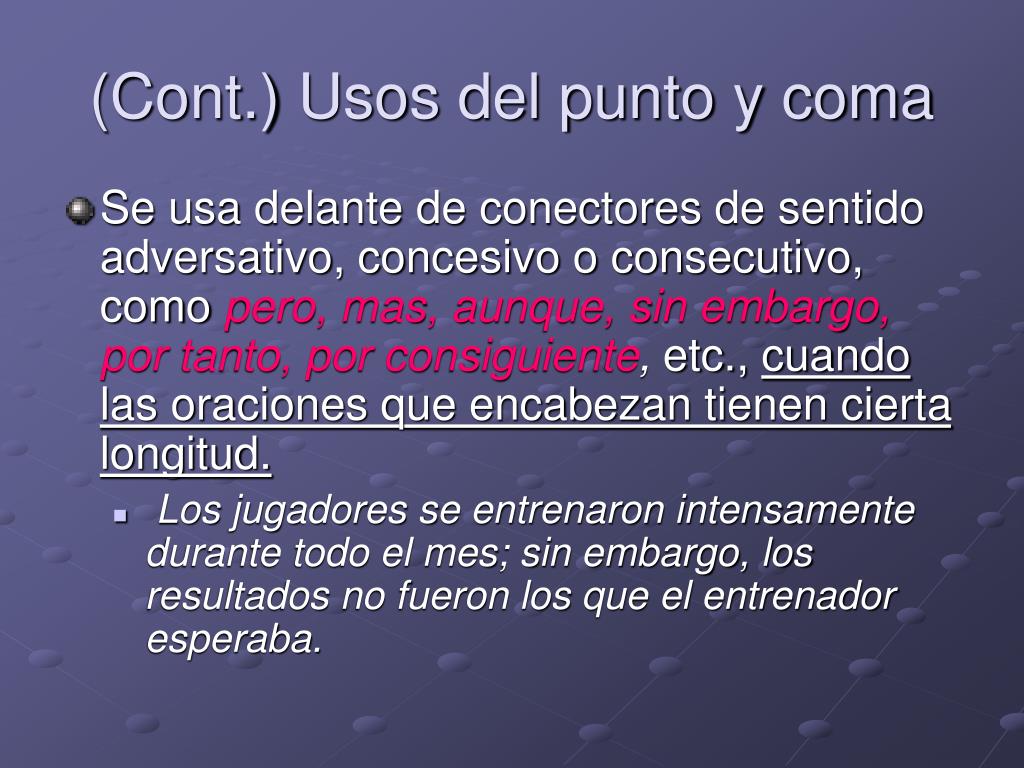 (Cont.) Usos del punto y coma

Se usa delante de conectores de sentido adversativo, concesivo o consecutivo, como pero, mas, aunque, sin embargo, por tanto, por consiguiente, etc., cuando las oraciones que encabezan tienen cierta longitud.

Los jugadores se entrenaron intensamente durante todo el mes; sin embargo, los resultados no fueron los que el entrenador esperaba.